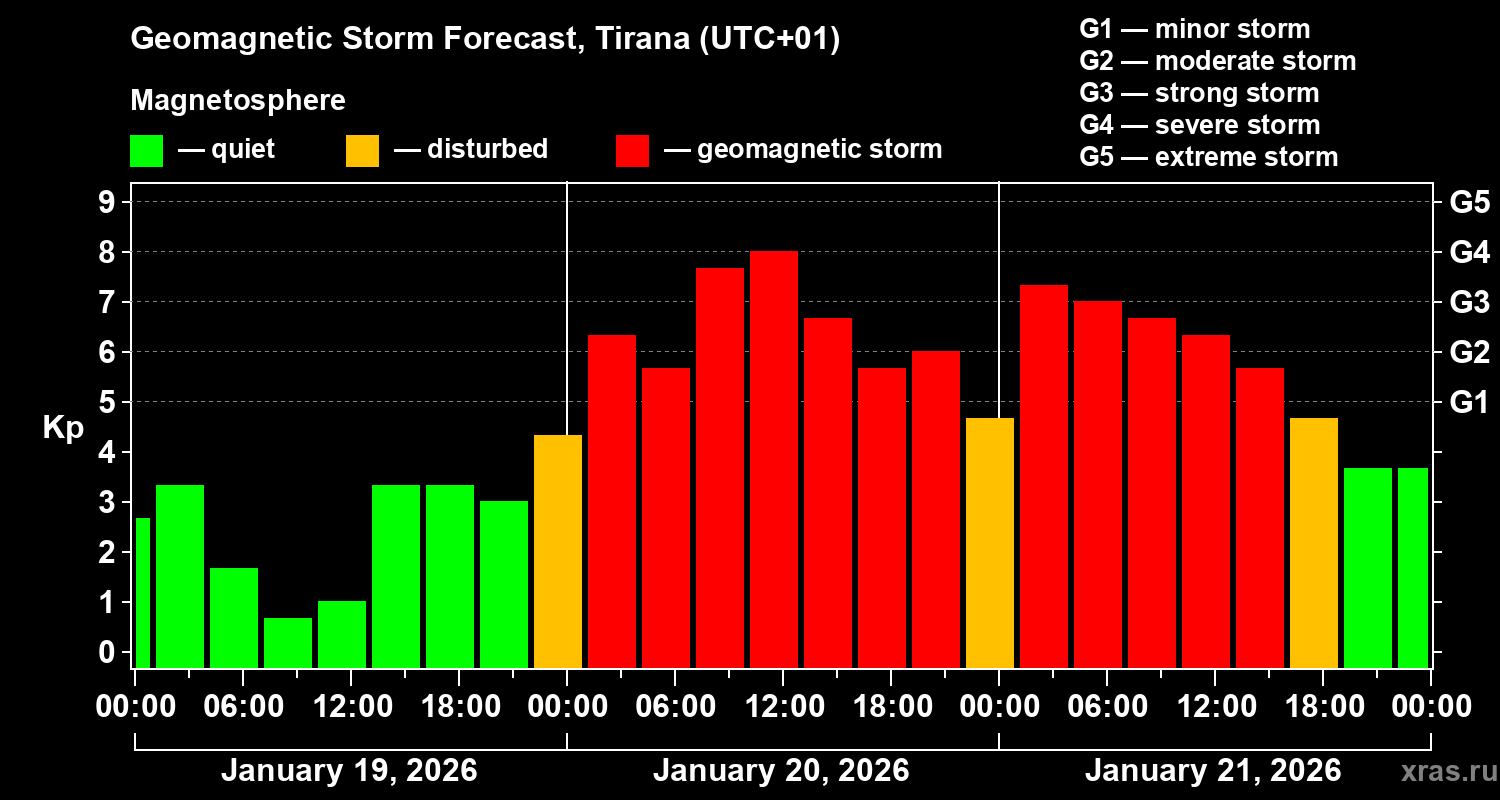 Geomagnetic Storm Forecast, Tirana (UTC+01)

Magnetosphere

— quiet — disturbed — geomagnetic storm

G1 — minor storm
G2 — moderate storm
G3 — strong storm
G4 — severe storm
G5 — extreme storm

Kp

9
8
7
6
5
4
3
2
1
0

G5
G4
G3
G2
G1

00:00 06:00 12:00 18:00 00:00 06:00 12:00 18:00 00:00 06:00 12:00 18:00 00:00

January 19, 2026
January 20, 2026
January 21, 2026

xras.ru